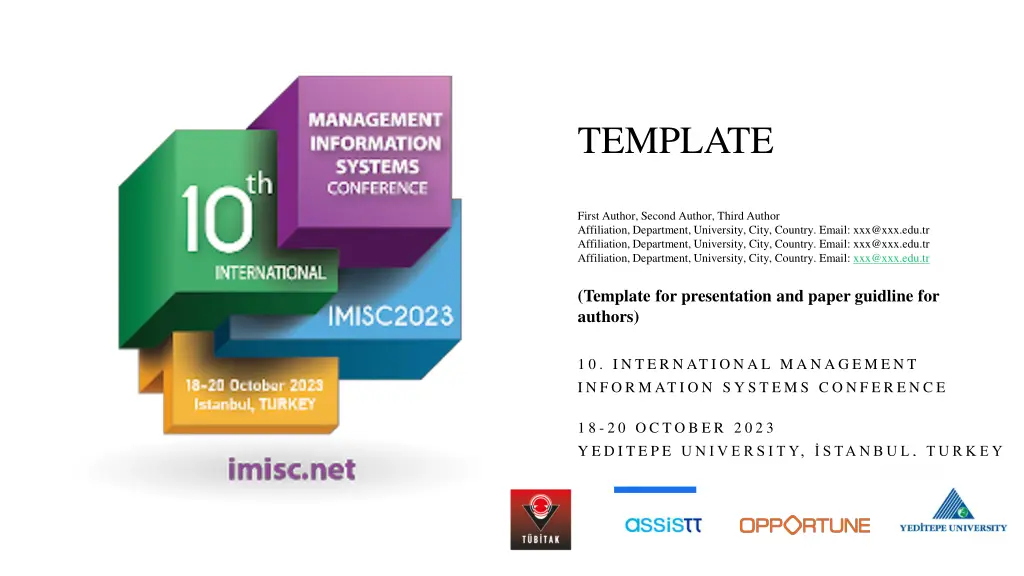 MANAGEMENT INFORMATION SYSTEMS CONFERENCE

10th

INTERNATIONAL

IMISC2023

18-20 October 2023
Istanbul, TURKEY

imisc.net

TEMPLATE

First Author, Second Author, Third Author
Affiliation, Department, University, City, Country. Email: xxx@xxx.edu.tr
Affiliation, Department, University, City, Country. Email: xxx@xxx.edu.tr
Affiliation, Department, University, City, Country. Email: xxx@xxx.edu.tr

(Template for presentation and paper guidline for authors)

10. INTERNATIONAL MANAGEMENT INFORMATION SYSTEMS CONFERENCE

18-20 OCTOBER 2023
YEDITEPE UNIVERSITY, İSTANBUL. TURKEY

TÜBİTAK

assistt

OPPORTUNE

YEDİTEPE UNIVERSITY